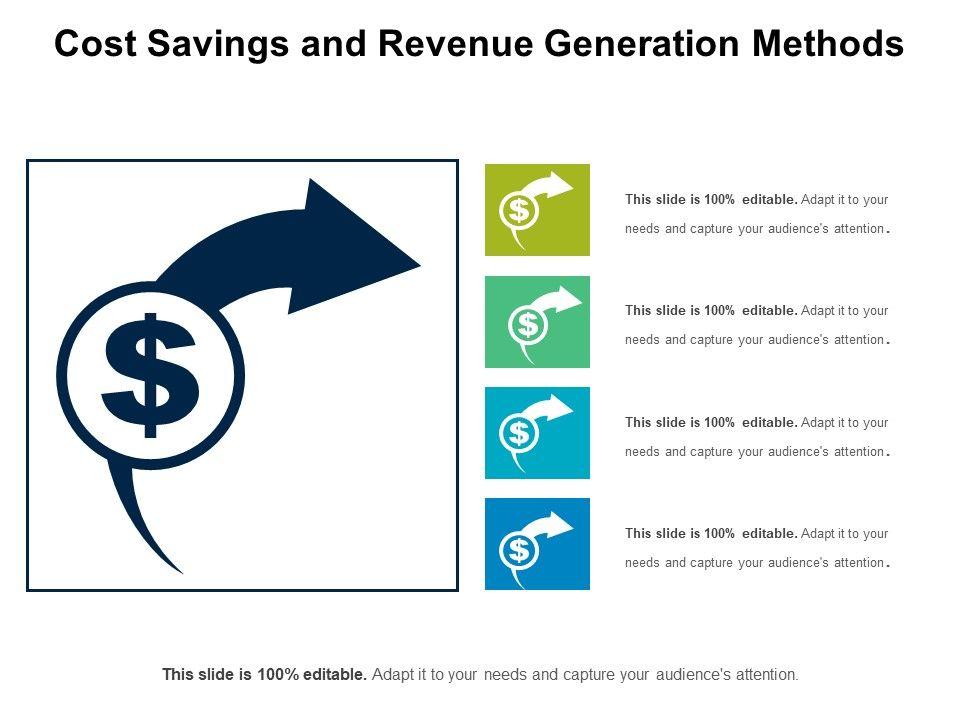 Cost Savings and Revenue Generation Methods

$

$

This slide is 100% editable. Adapt it to your needs and capture your audience's attention.

$

This slide is 100% editable. Adapt it to your needs and capture your audience's attention.

$

This slide is 100% editable. Adapt it to your needs and capture your audience's attention.

$

This slide is 100% editable. Adapt it to your needs and capture your audience's attention.

This slide is 100% editable. Adapt it to your needs and capture your audience's attention.